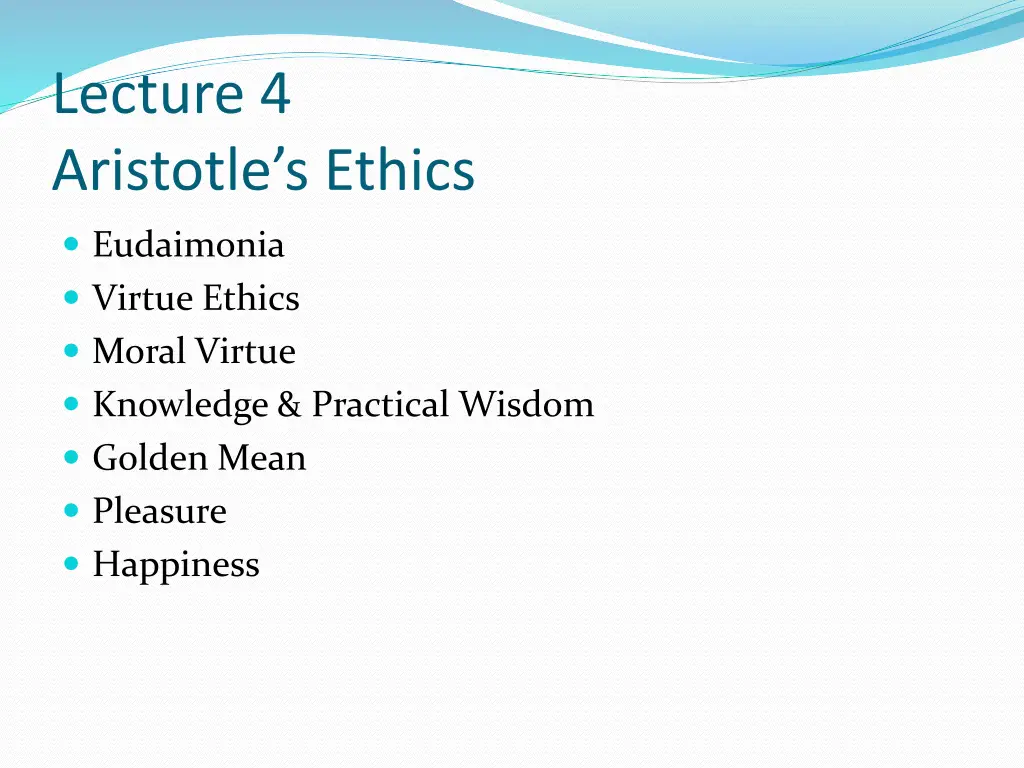 Lecture 4
Aristotle’s Ethics

- Eudaimonia
- Virtue Ethics
- Moral Virtue
- Knowledge & Practical Wisdom
- Golden Mean
- Pleasure
- Happiness